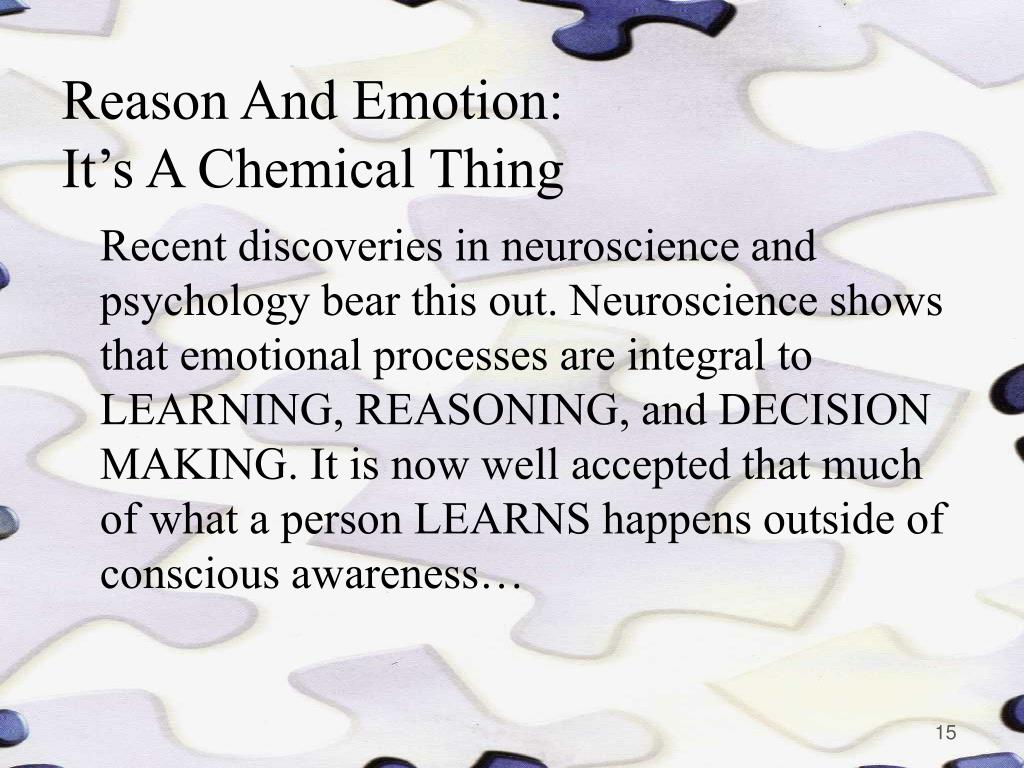 Reason And Emotion:
It’s A Chemical Thing

Recent discoveries in neuroscience and psychology bear this out. Neuroscience shows that emotional processes are integral to LEARNING, REASONING, and DECISION MAKING. It is now well accepted that much of what a person LEARNS happens outside of conscious awareness…

15